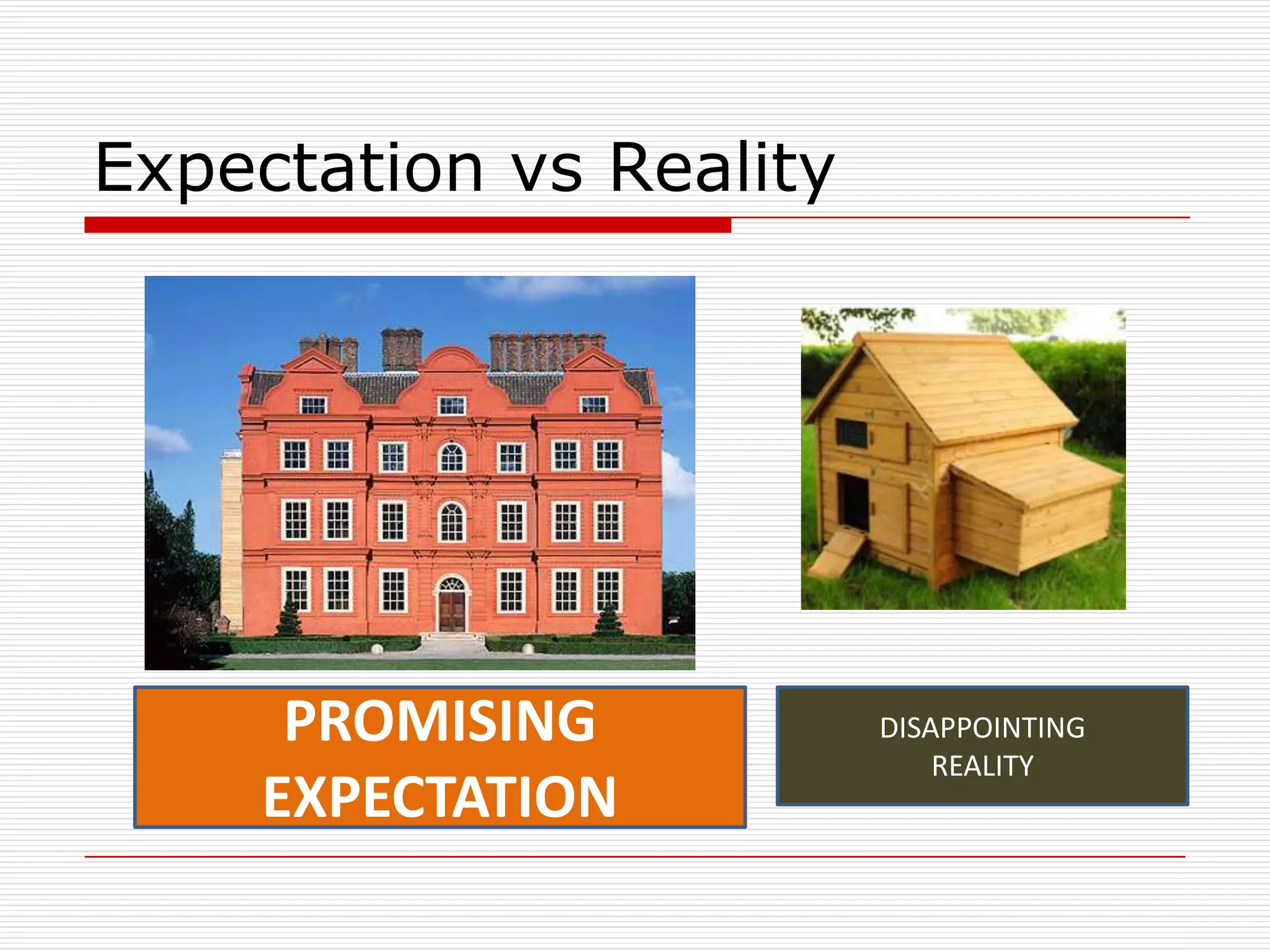 Expectation vs Reality

PROMISING EXPECTATION

DISAPPOINTING REALITY